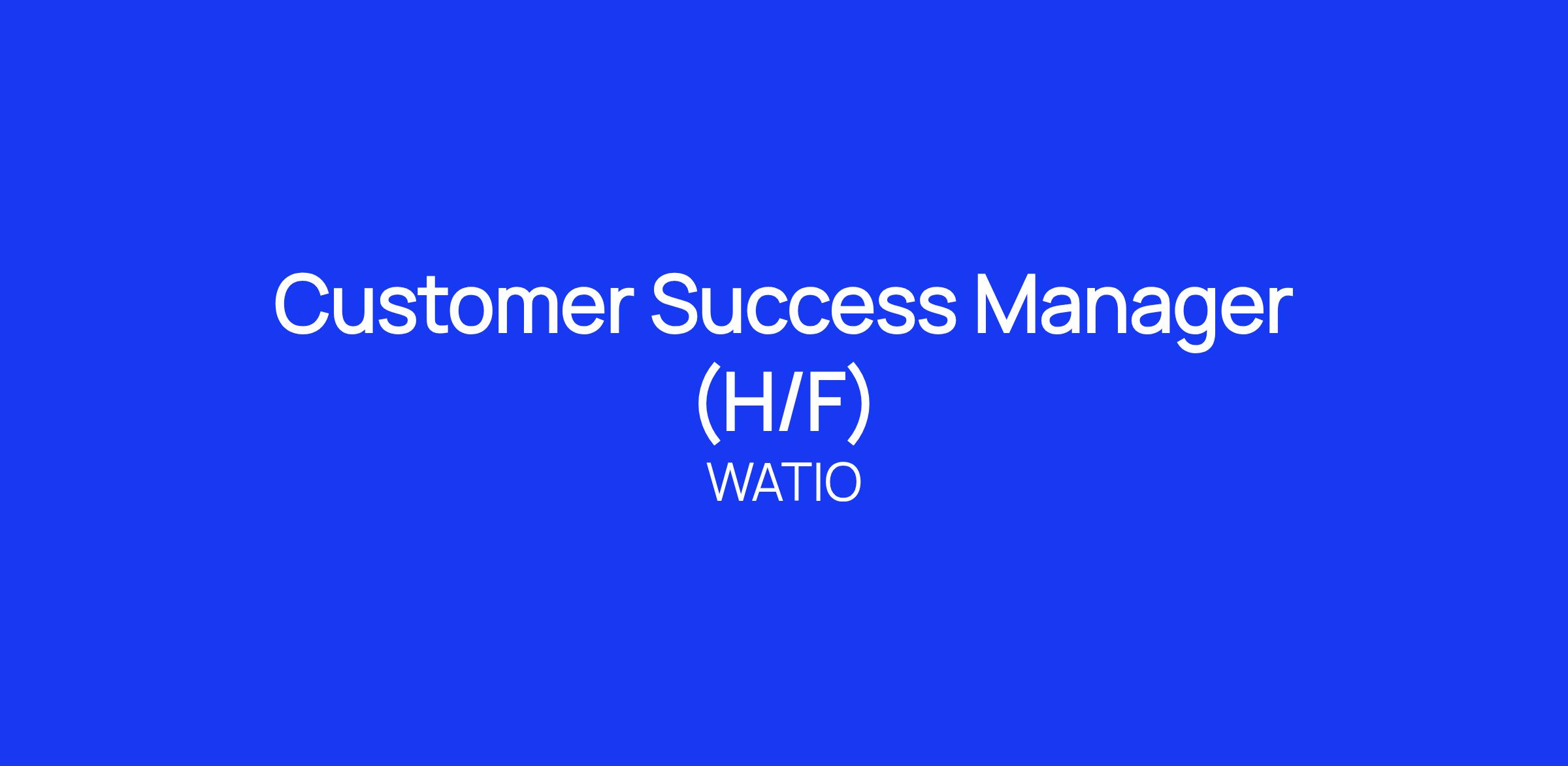 Customer Success Manager (H/F)

WATIO